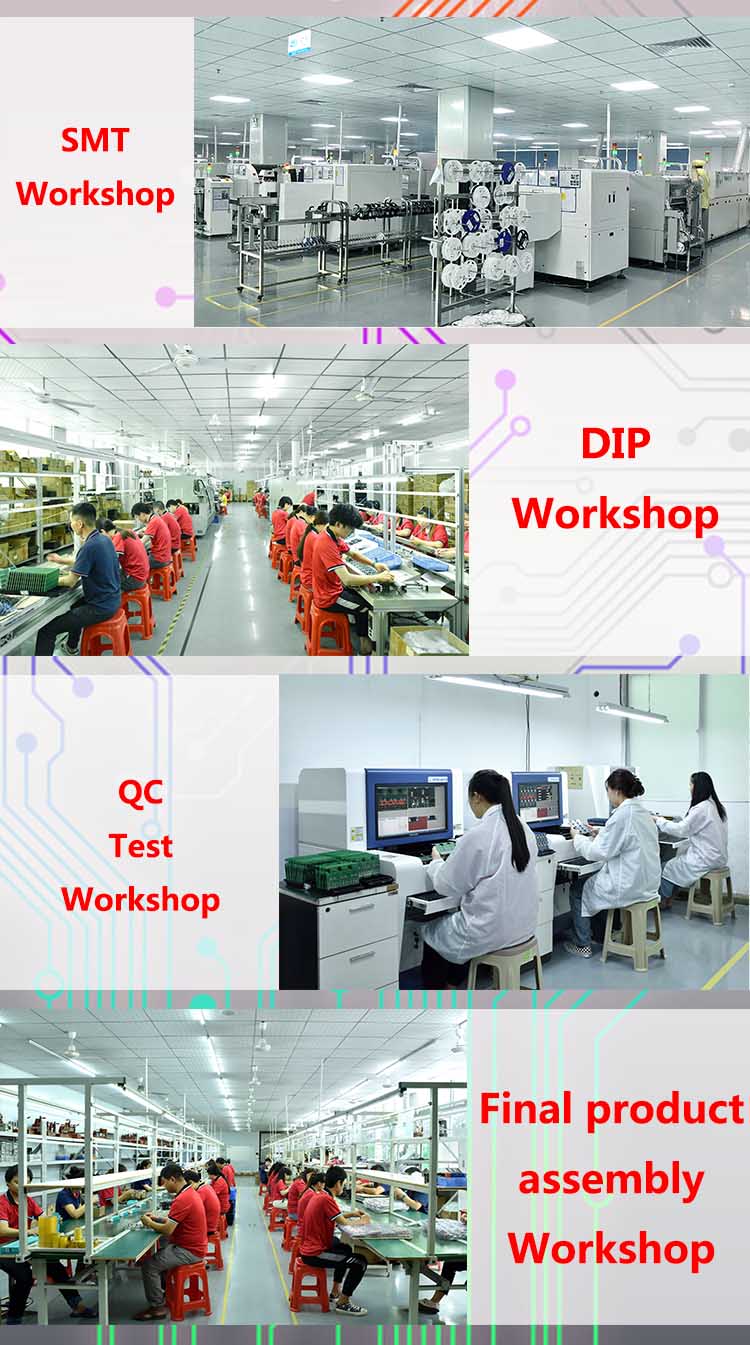 SMT Workshop

DIP Workshop

QC Test Workshop

Final product assembly Workshop